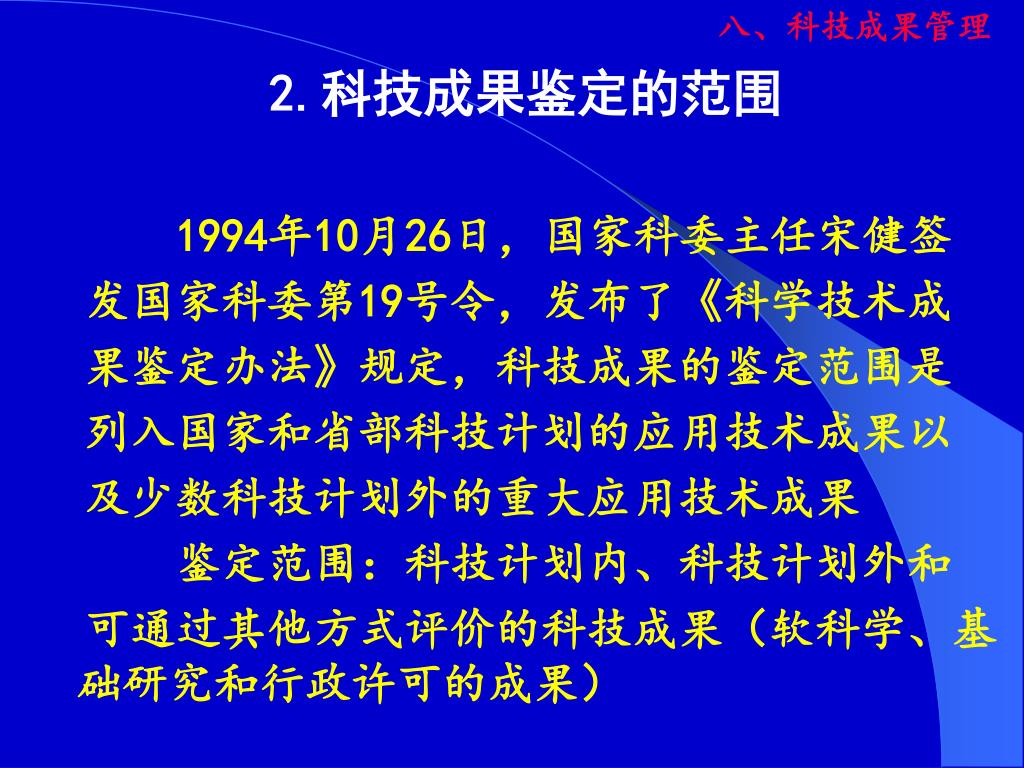 八、科技成果管理

2. 科技成果鉴定的范围

1994年10月26日，国家科委主任宋健签发国家科委第19号令，发布了《科学技术成果鉴定办法》规定，科技成果的鉴定范围是列入国家和省部科技计划的应用技术成果以及少数科技计划外的重大应用技术成果

鉴定范围：科技计划内、科技计划外和可通过其他方式评价的科技成果（软科学、基础研究和行政许可的成果）